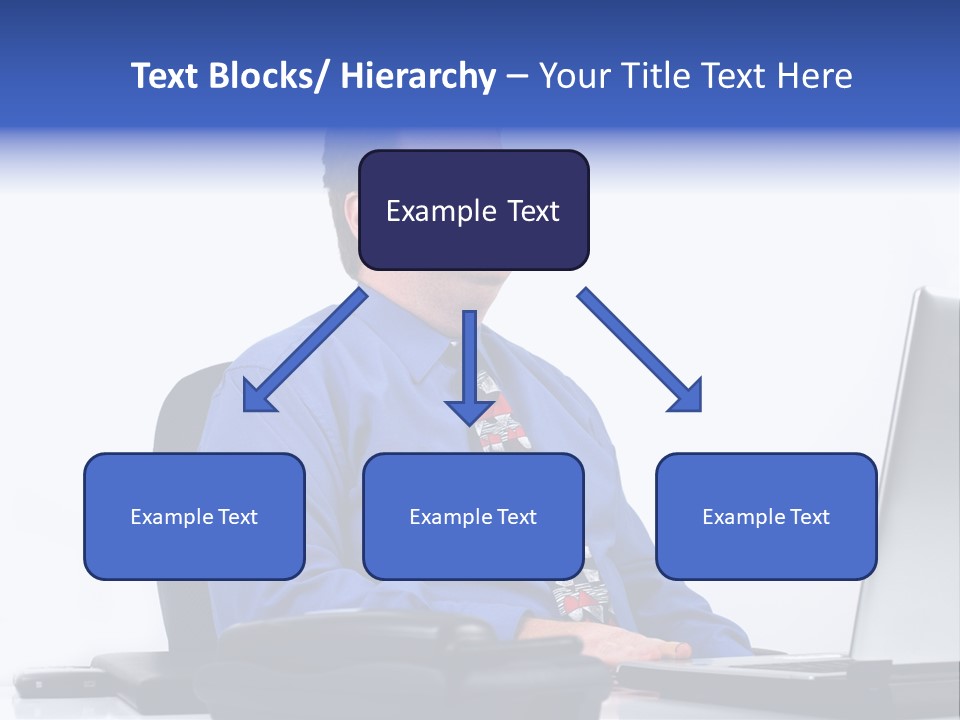 Text Blocks/ Hierarchy – Your Title Text Here

Example Text

Example Text

Example Text

Example Text